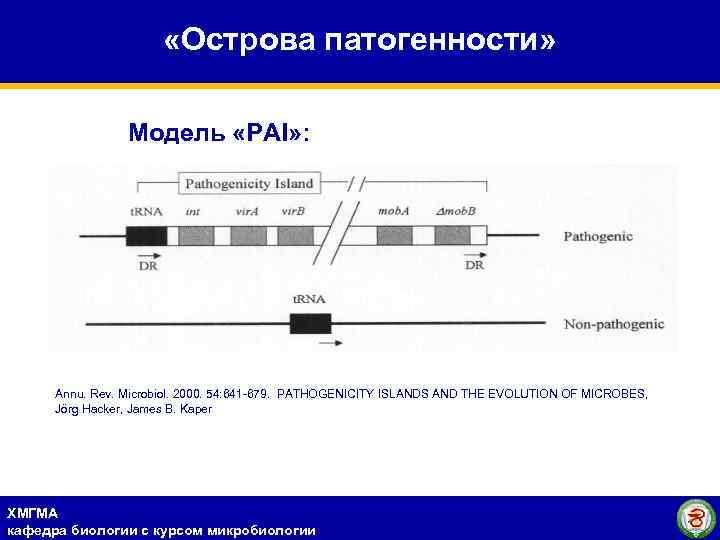 «Острова патогенности»

Модель «PAI»:

Pathogenicity Island

tRNA int virA virB mobA ΔmobB

Pathogenic

DR DR

tRNA

Non-pathogenic

Annu. Rev. Microbiol. 2000. 54:641-679. PATHOGENICITY ISLANDS AND THE EVOLUTION OF MICROBES, Jörg Hacker, James B. Kaper

ХМГМА
кафедра биологии с курсом микробиологии